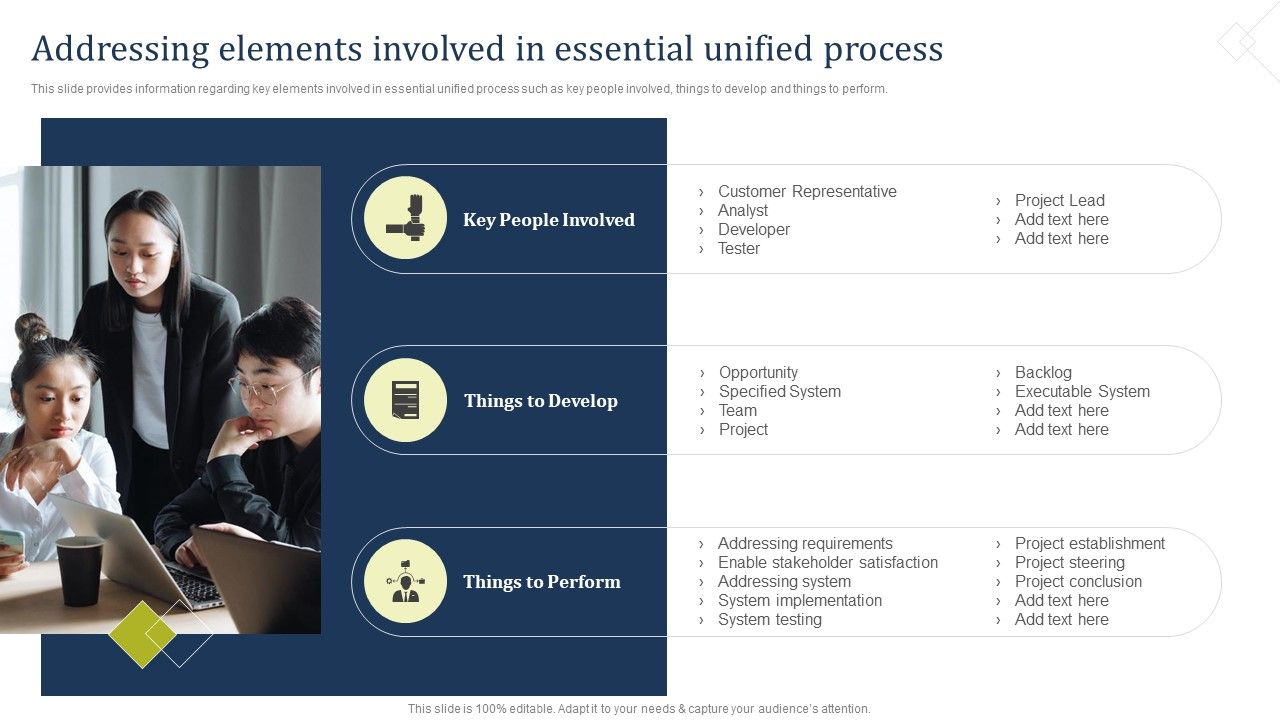 Addressing elements involved in essential unified process

This slide provides information regarding key elements involved in essential unified process such as key people involved, things to develop and things to perform.

Key People Involved

› Customer Representative
› Analyst
› Developer
› Tester

› Project Lead
› Add text here
› Add text here

Things to Develop

› Opportunity
› Specified System
› Team
› Project

› Backlog
› Executable System
› Add text here
› Add text here

Things to Perform

› Addressing requirements
› Enable stakeholder satisfaction
› Addressing system
› System implementation
› System testing

› Project establishment
› Project steering
› Project conclusion
› Add text here
› Add text here

This slide is 100% editable. Adapt it to your needs & capture your audience's attention.